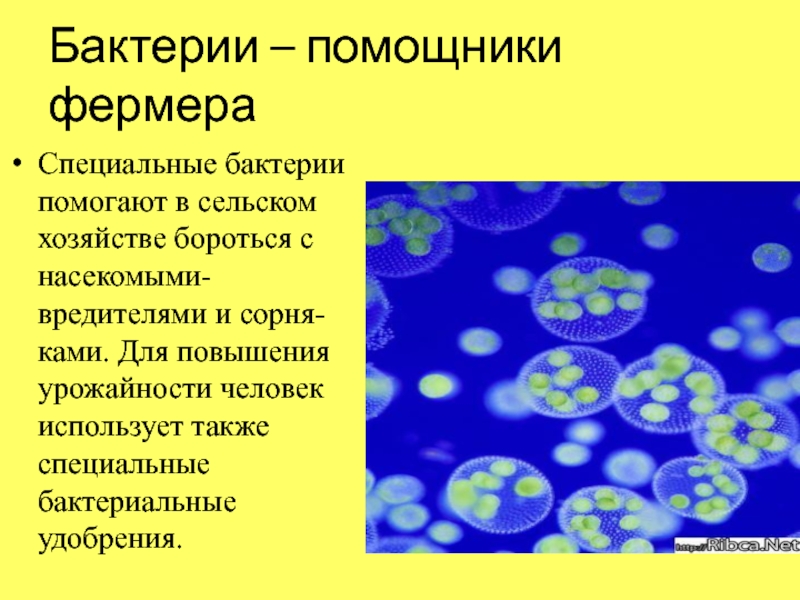 Бактерии – помощники фермера

• Специальные бактерии помогают в сельском хозяйстве бороться с насекомыми-вредителями и сорняками. Для повышения урожайности человек использует также специальные бактериальные удобрения.

http://Ribca.Net